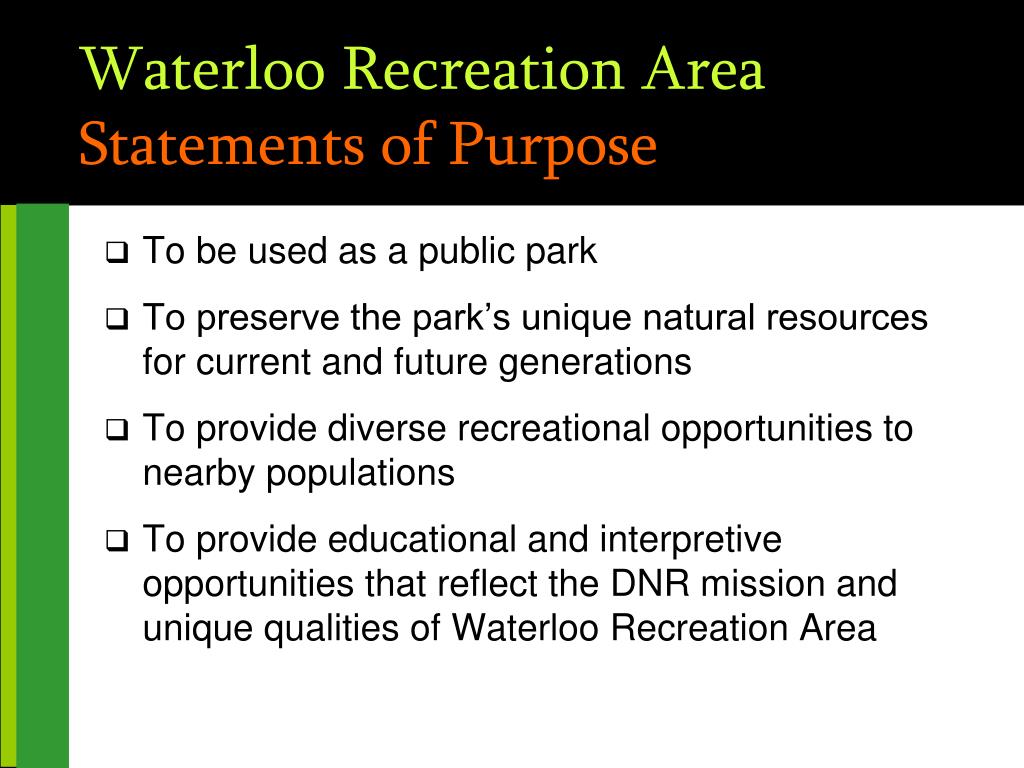 Waterloo Recreation Area
Statements of Purpose

❑ To be used as a public park

❑ To preserve the park’s unique natural resources for current and future generations

❑ To provide diverse recreational opportunities to nearby populations

❑ To provide educational and interpretive opportunities that reflect the DNR mission and unique qualities of Waterloo Recreation Area